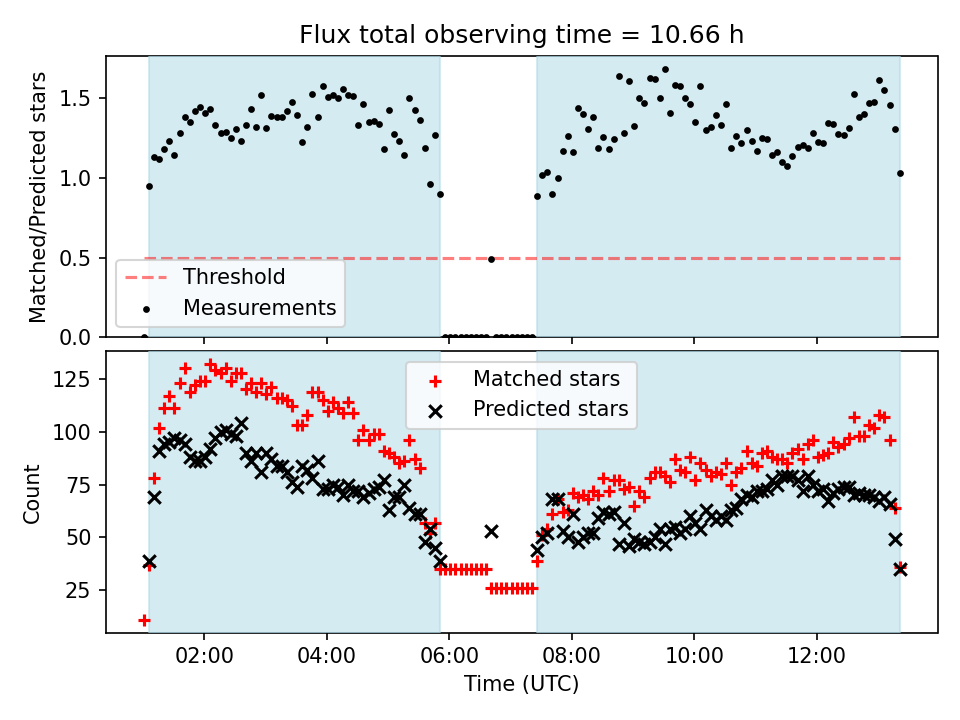 Flux total observing time = 10.66 h

Matched/Predicted stars

1.5
1.0
0.5
0.0

Threshold
Measurements

Count

125
100
75
50
25

Matched stars
Predicted stars

02:00
04:00
06:00
08:00
10:00
12:00

Time (UTC)